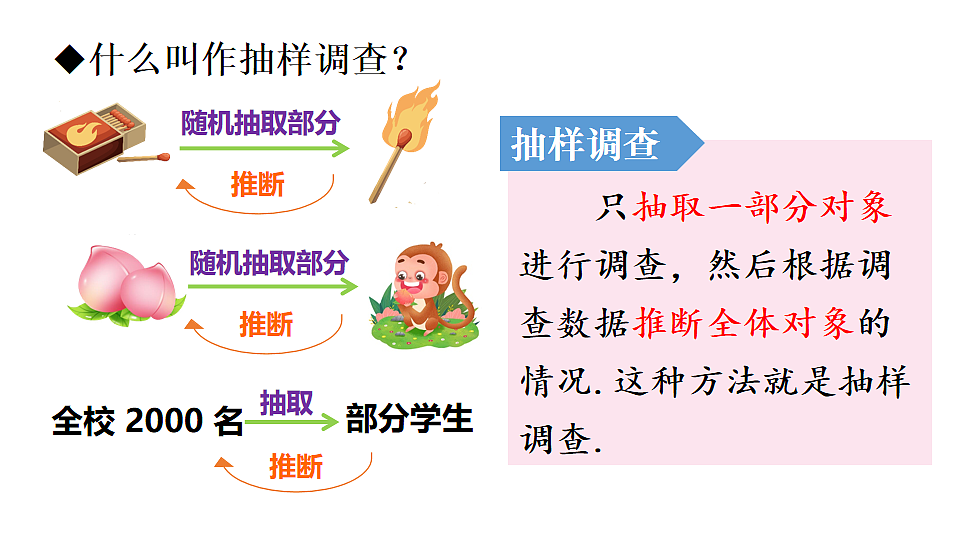 ◆什么叫作抽样调查？

随机抽取部分
推断

随机抽取部分
推断

全校 2000 名 抽取 部分学生
推断

抽样调查

只抽取一部分对象进行调查，然后根据调查数据推断全体对象的情况. 这种方法就是抽样调查.